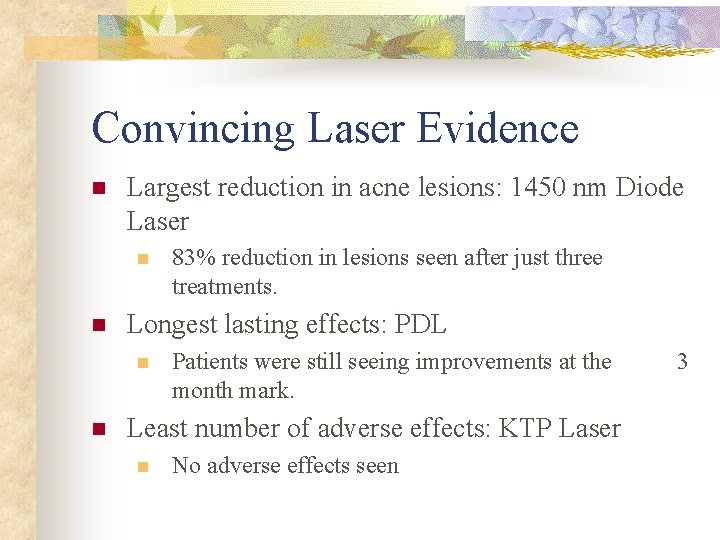 Convincing Laser Evidence

Largest reduction in acne lesions: 1450 nm Diode Laser

83% reduction in lesions seen after just three treatments.

Longest lasting effects: PDL

Patients were still seeing improvements at the 3 month mark.

Least number of adverse effects: KTP Laser

No adverse effects seen